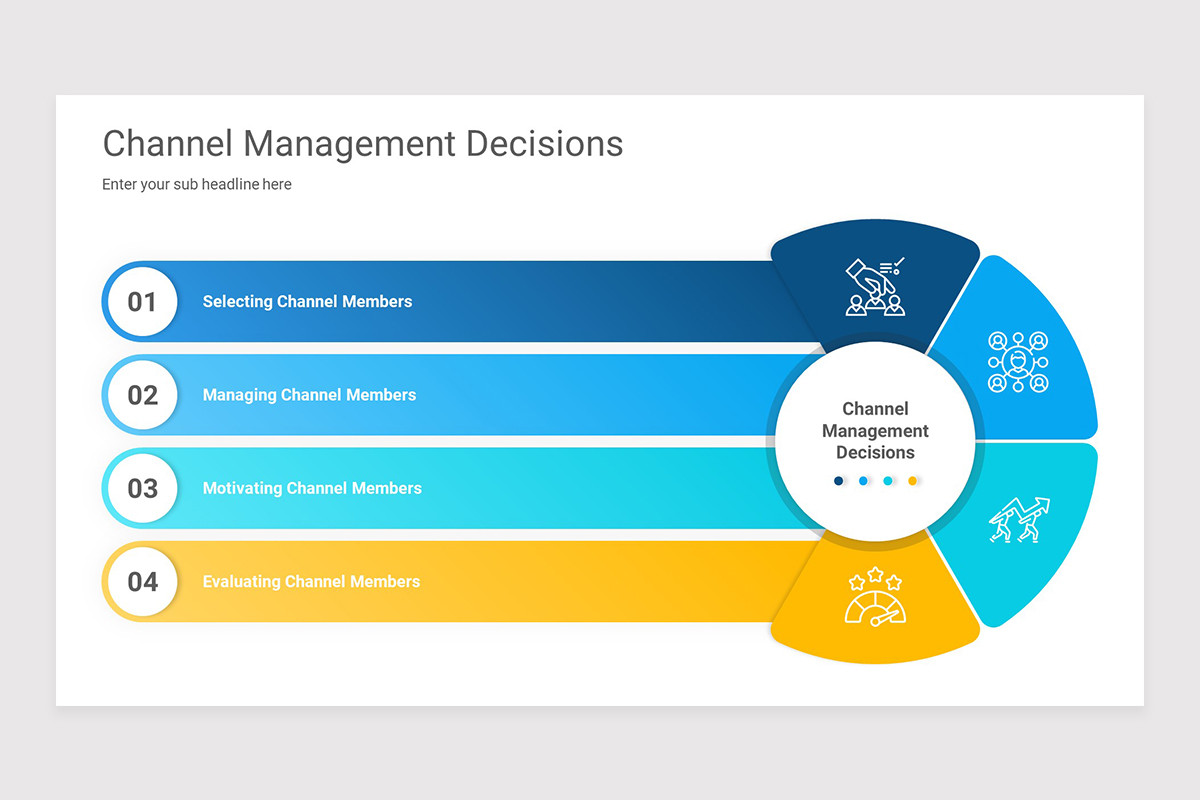 Channel Management Decisions

Enter your sub headline here

01 Selecting Channel Members

02 Managing Channel Members

03 Motivating Channel Members

04 Evaluating Channel Members

Channel Management Decisions